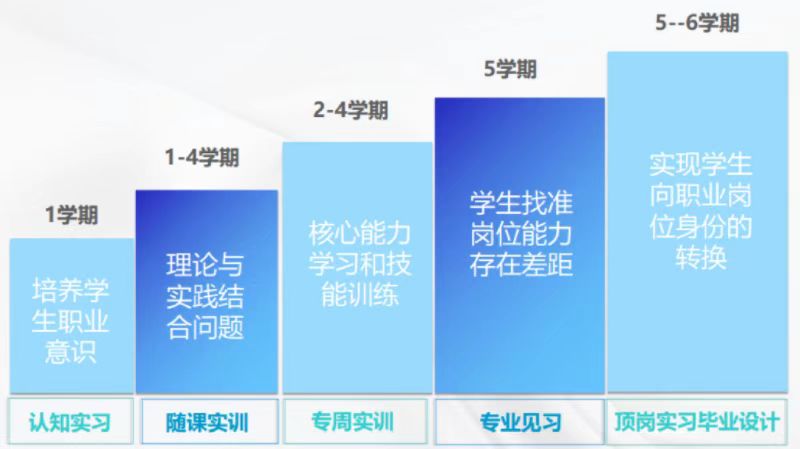 1学期

培养学生职业意识

认知实习

1-4学期

理论与实践结合问题

随课实训

2-4学期

核心能力学习和技能训练

专周实训

5学期

学生找准岗位能力存在差距

专业见习

5--6学期

实现学生向职业岗位身份的转换

顶岗实习毕业设计